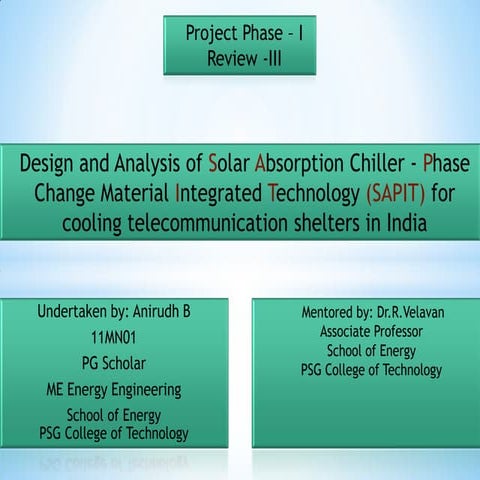 Project Phase - I
Review -III

Design and Analysis of Solar Absorption Chiller - Phase Change Material Integrated Technology (SAPIT) for cooling telecommunication shelters in India

Undertaken by: Anirudh B
11MN01
PG Scholar
ME Energy Engineering
School of Energy
PSG College of Technology

Mentored by: Dr.R.Velavan
Associate Professor
School of Energy
PSG College of Technology